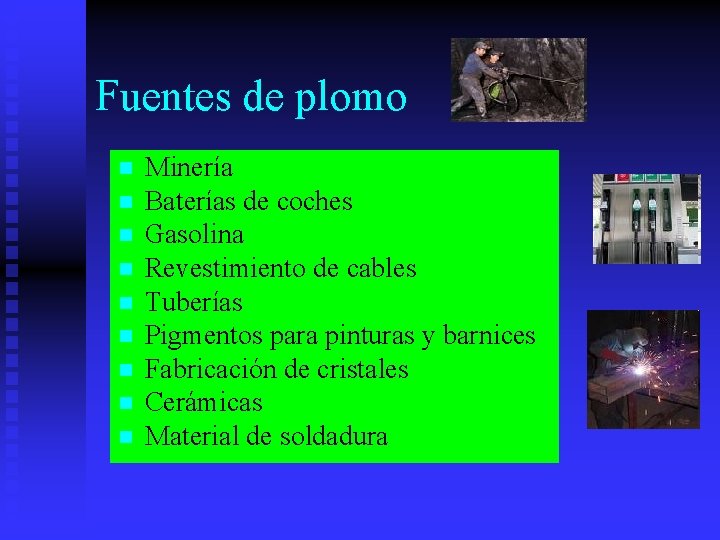 Fuentes de plomo

- Minería
- Baterías de coches
- Gasolina
- Revestimiento de cables
- Tuberías
- Pigmentos para pinturas y barnices
- Fabricación de cristales
- Cerámicas
- Material de soldadura